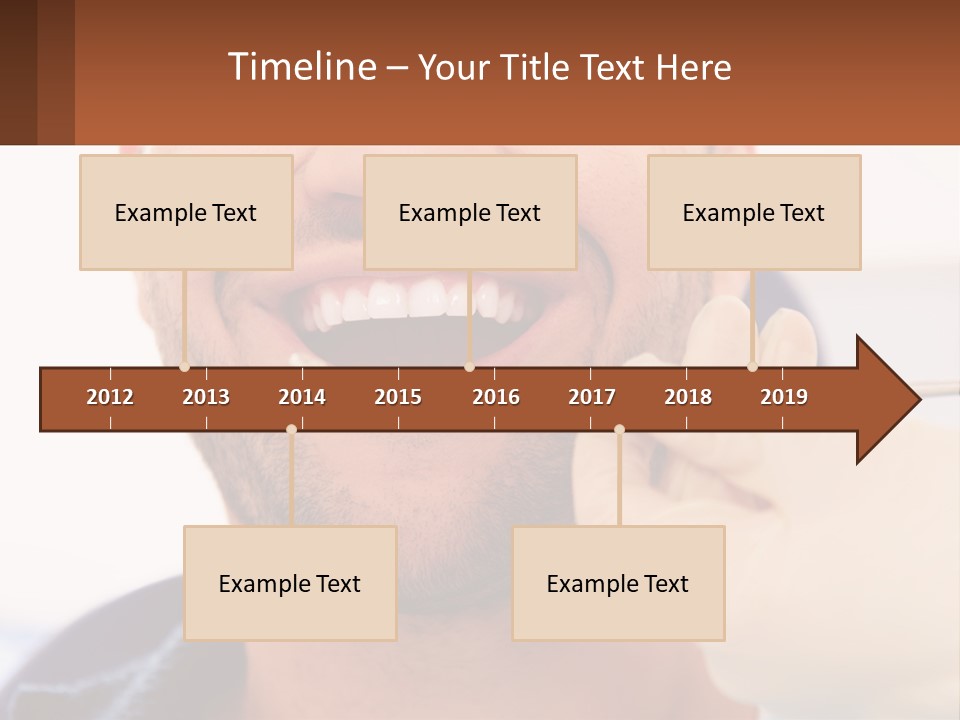 Timeline – Your Title Text Here

Example Text

Example Text

Example Text

2012 2013 2014 2015 2016 2017 2018 2019

Example Text

Example Text